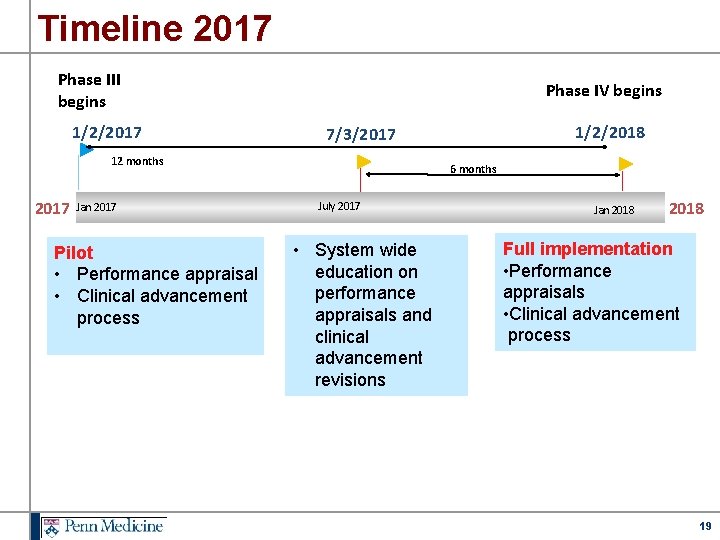 Timeline 2017

Phase III begins

Phase IV begins

1/2/2017

7/3/2017

1/2/2018

12 months

6 months

2017 Jan 2017

July 2017

Jan 2018 2018

Pilot
• Performance appraisal
• Clinical advancement process

• System wide education on performance appraisals and clinical advancement revisions

Full implementation
•Performance appraisals
•Clinical advancement process

Penn Medicine

19